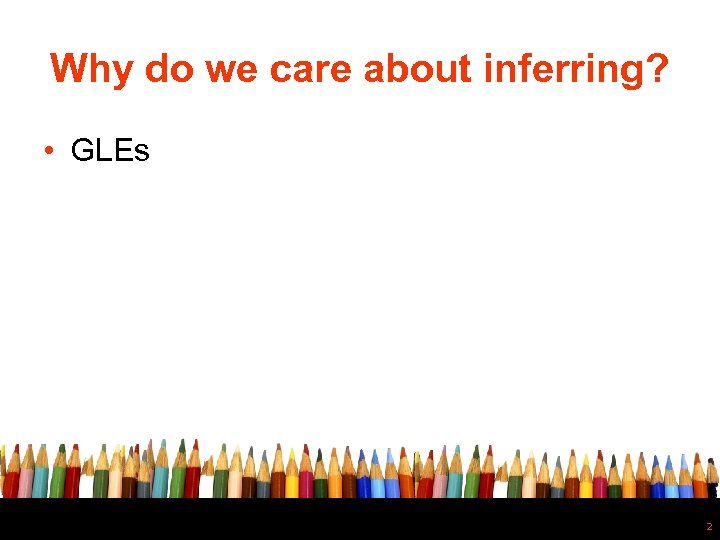 Why do we care about inferring?

• GLEs

2